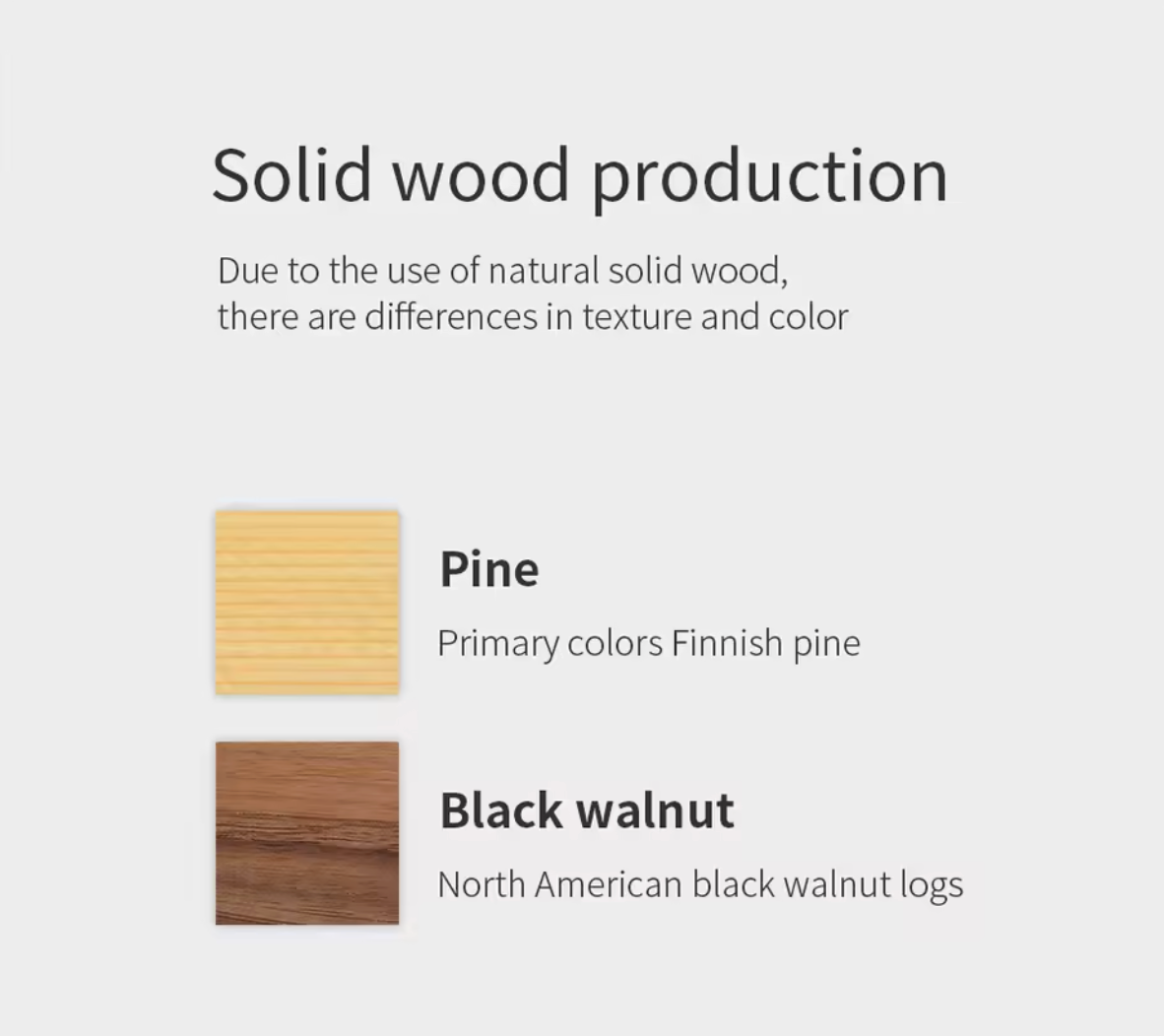 Solid wood production

Due to the use of natural solid wood, there are differences in texture and color

Pine

Primary colors Finnish pine

Black walnut

North American black walnut logs